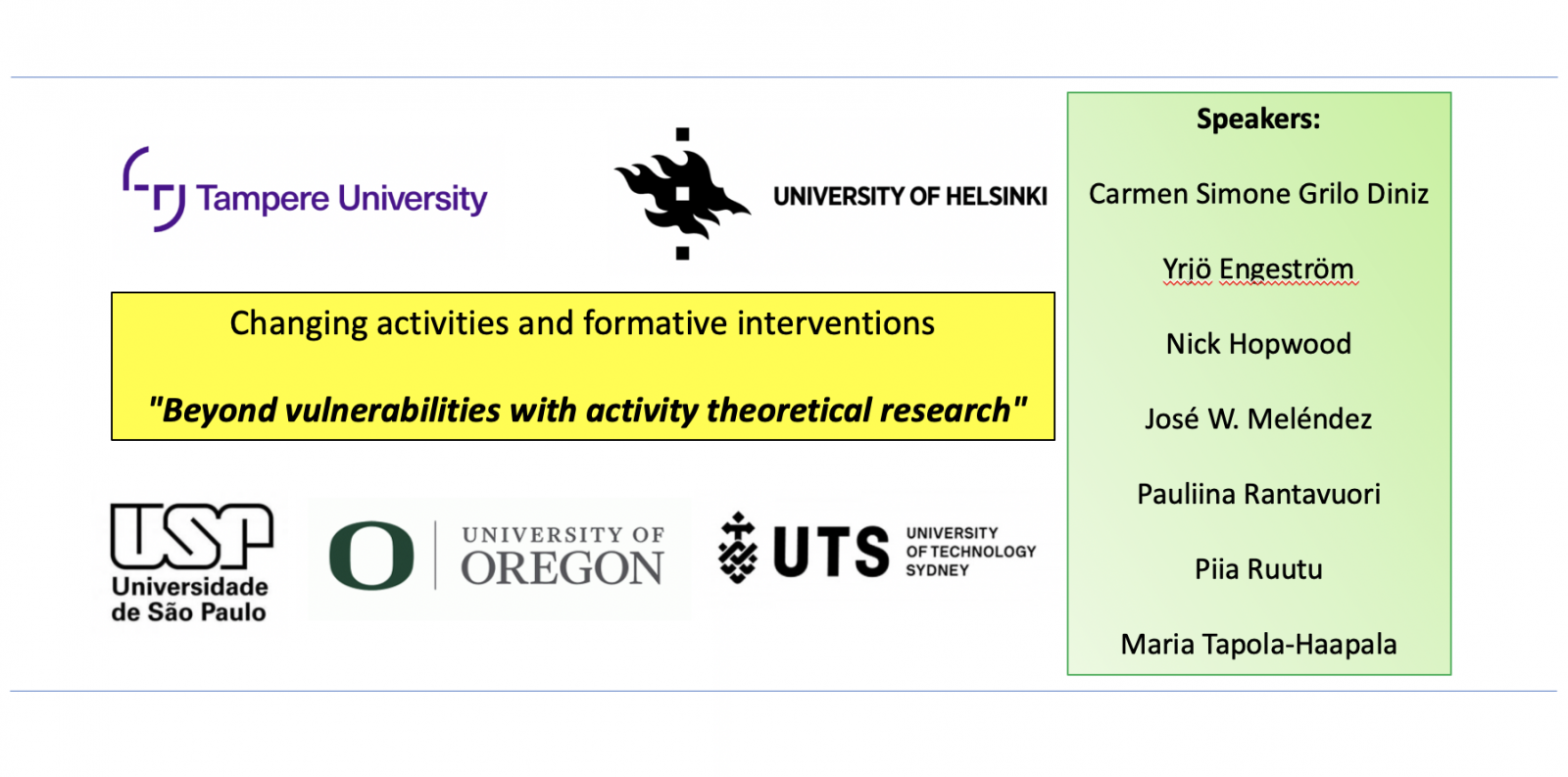 Tampere University

UNIVERSITY OF HELSINKI

Changing activities and formative interventions

"Beyond vulnerabilities with activity theoretical research"

USP
Universidade de São Paulo

O UNIVERSITY OF OREGON

UTS UNIVERSITY OF TECHNOLOGY SYDNEY

Speakers:

Carmen Simone Grilo Diniz

Yriö Engeström

Nick Hopwood

José W. Meléndez

Pauliina Rantavuori

Piia Ruutu

Maria Tapola-Haapala